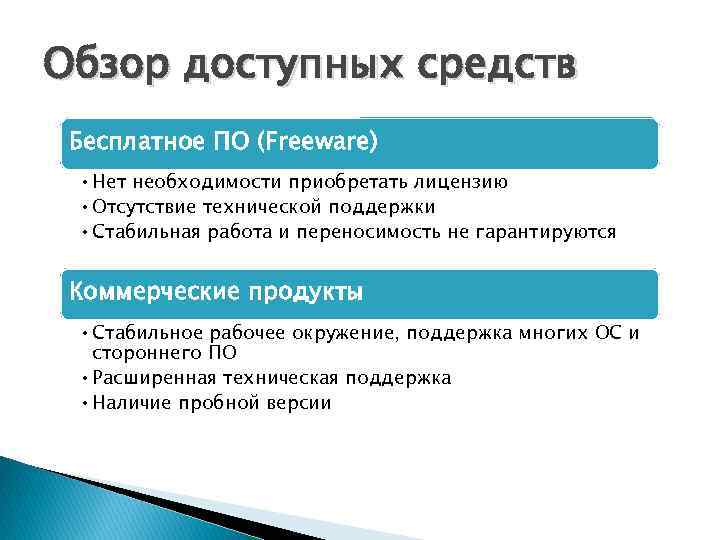 Обзор доступных средств

Бесплатное ПО (Freeware)

• Нет необходимости приобретать лицензию
• Отсутствие технической поддержки
• Стабильная работа и переносимость не гарантируются

Коммерческие продукты

• Стабильное рабочее окружение, поддержка многих ОС и стороннего ПО
• Расширенная техническая поддержка
• Наличие пробной версии